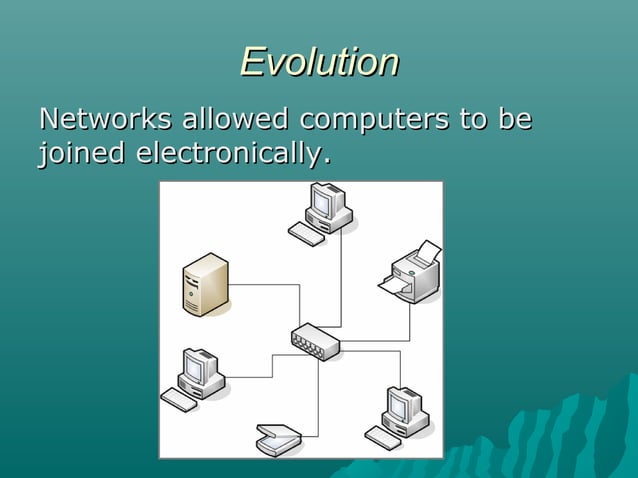 Evolution

Networks allowed computers to be joined electronically.